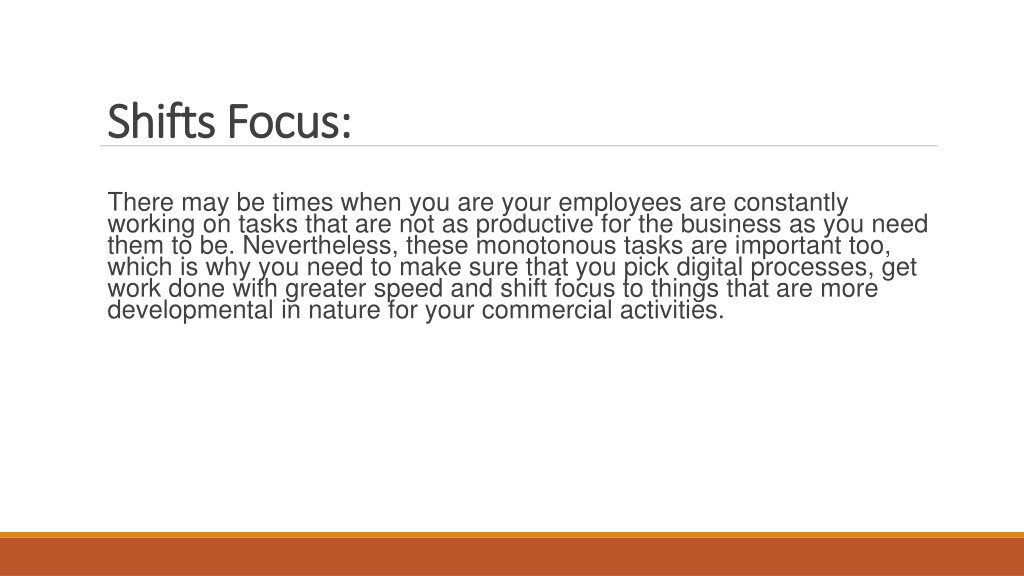 Shifts Focus:

There may be times when you are your employees are constantly working on tasks that are not as productive for the business as you need them to be. Nevertheless, these monotonous tasks are important too, which is why you need to make sure that you pick digital processes, get work done with greater speed and shift focus to things that are more developmental in nature for your commercial activities.